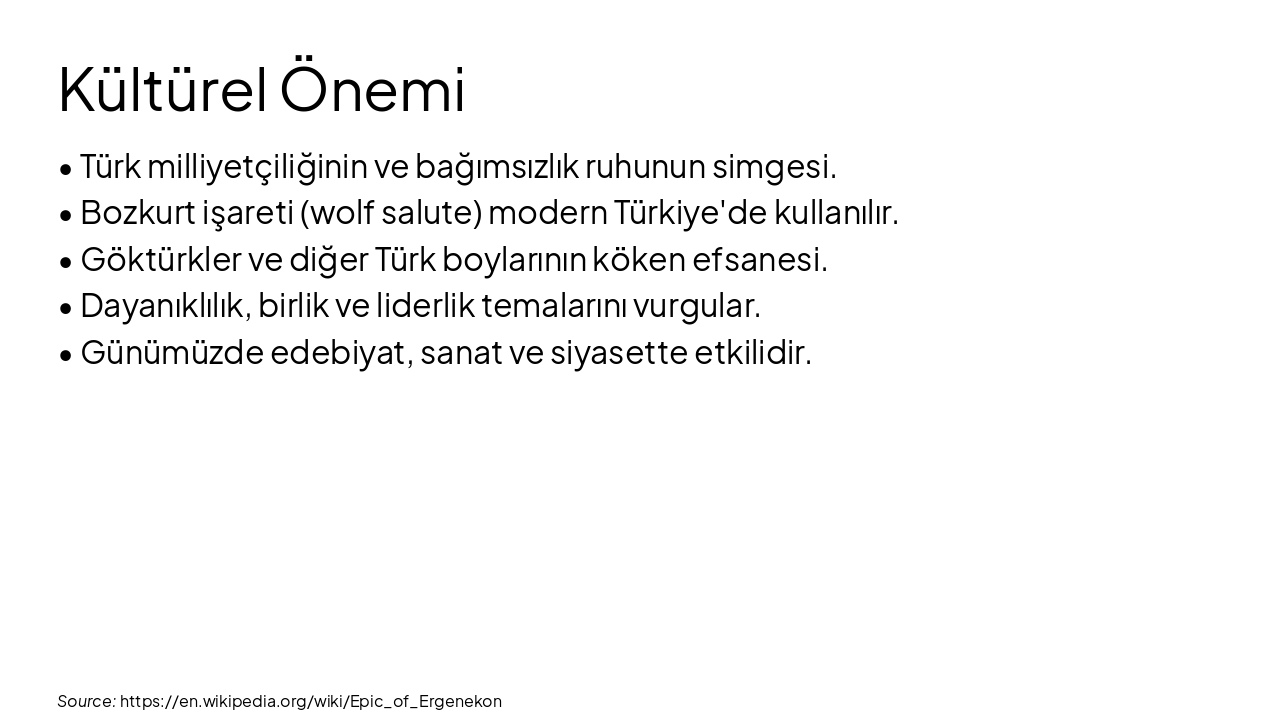 Kültürel Önemi

• Türk milliyetçiliğinin ve bağımsızlık ruhunun simgesi.
• Bozkurt işareti (wolf salute) modern Türkiye'de kullanılır.
• Göktürkler ve diğer Türk boylarının köken efsanesi.
• Dayanıklılık, birlik ve liderlik temalarını vurgular.
• Günümüzde edebiyat, sanat ve siyasette etkilidir.

Source: https://en.wikipedia.org/wiki/Epic_of_Ergenekon